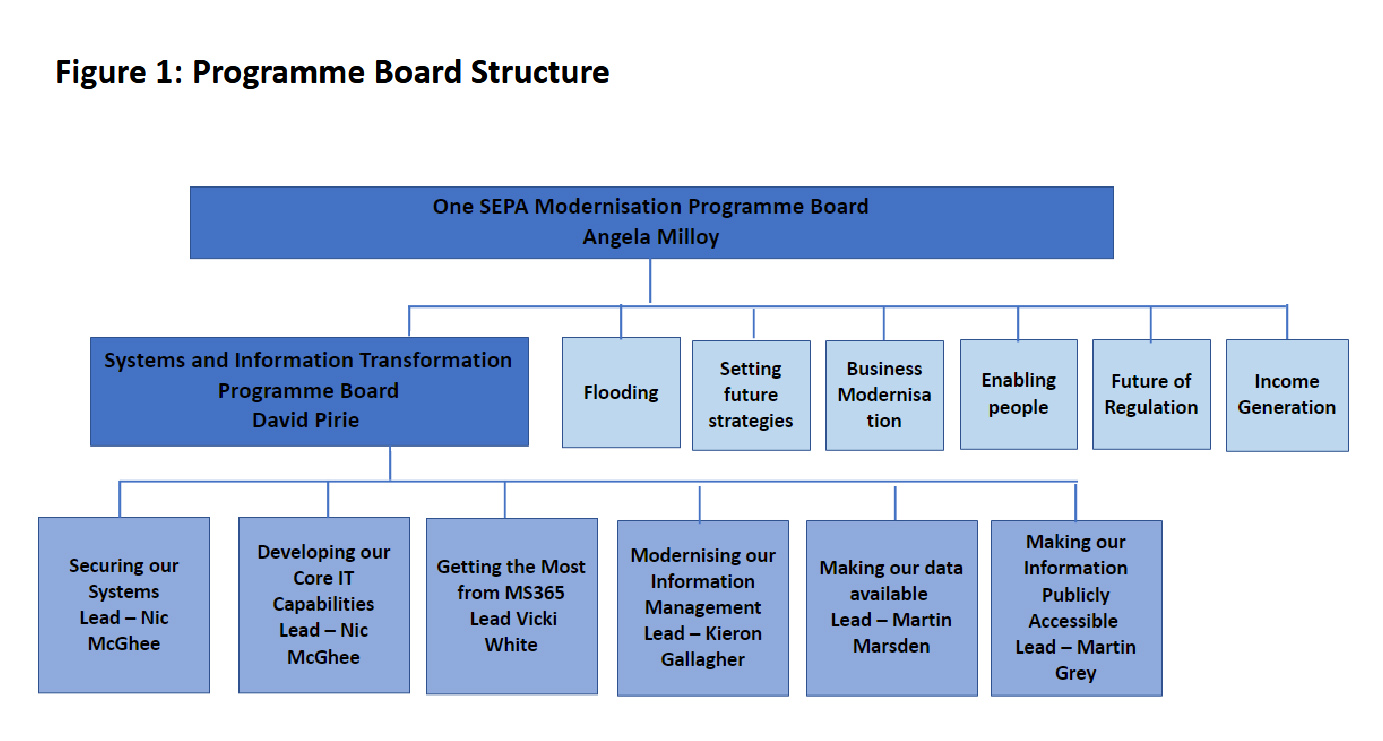 Figure 1: Programme Board Structure

One SEPA Modernisation Programme Board
Angela Milloy

Systems and Information Transformation Programme Board
David Pirie

Flooding

Setting future strategies

Business Modernisa tion

Enabling people

Future of Regulation

Income Generation

Securing our Systems
Lead – Nic McGhee

Developing our Core IT Capabilities
Lead – Nic McGhee

Getting the Most from MS365
Lead Vicki White

Modernising our Information Management
Lead – Kieron Gallagher

Making our data available
Lead – Martin Marsden

Making our Information Publicly Accessible
Lead – Martin Grey